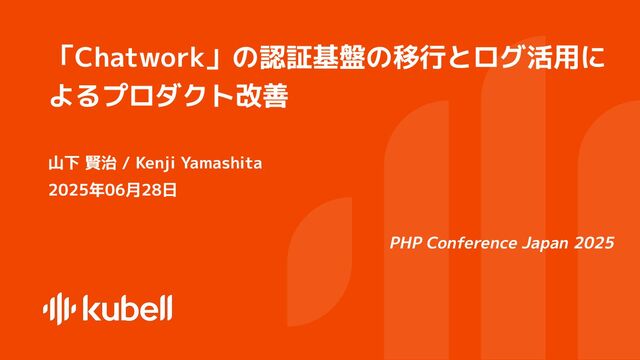 「Chatwork」の認証基盤の移行とログ活用によるプロダクト改善

山下 賢治 / Kenji Yamashita
2025年06月28日

PHP Conference Japan 2025

kubell